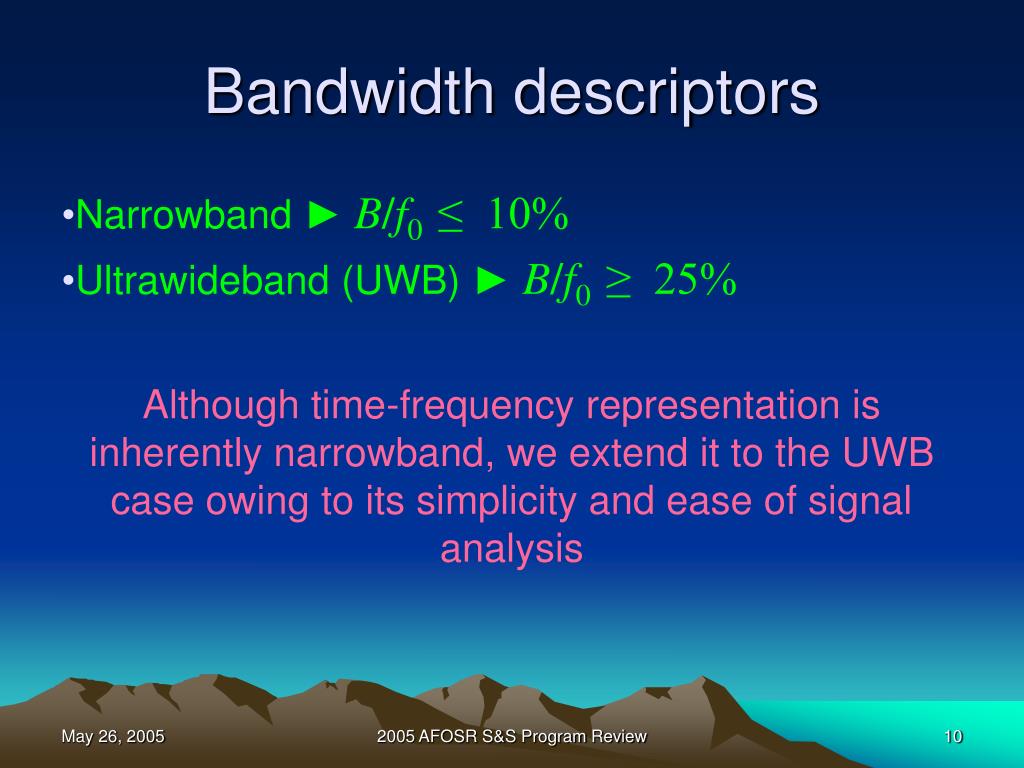 Bandwidth descriptors

•Narrowband ► $B/f_0 \leq 10\%$

•Ultrawideband (UWB) ► $B/f_0 \geq 25\%$

Although time-frequency representation is inherently narrowband, we extend it to the UWB case owing to its simplicity and ease of signal analysis

May 26, 2005

2005 AFOSR S&S Program Review

10